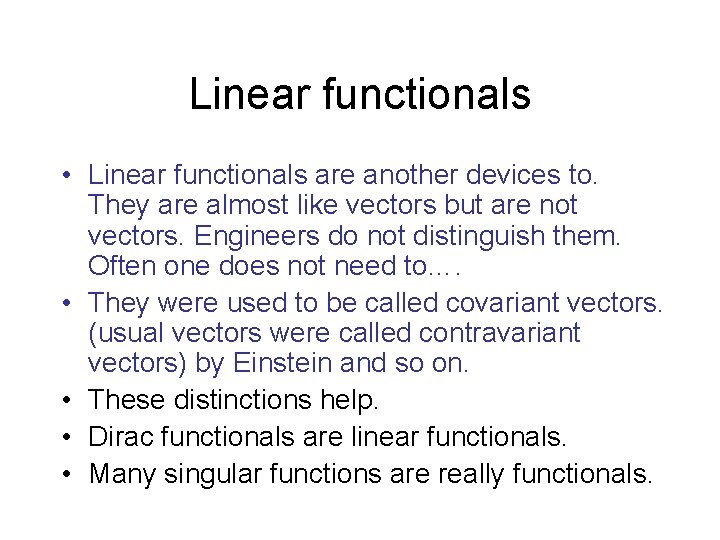 Linear functionals

• Linear functionals are another devices to. They are almost like vectors but are not vectors. Engineers do not distinguish them. Often one does not need to….
• They were used to be called covariant vectors. (usual vectors were called contravariant vectors) by Einstein and so on.
• These distinctions help.
• Dirac functionals are linear functionals.
• Many singular functions are really functionals.